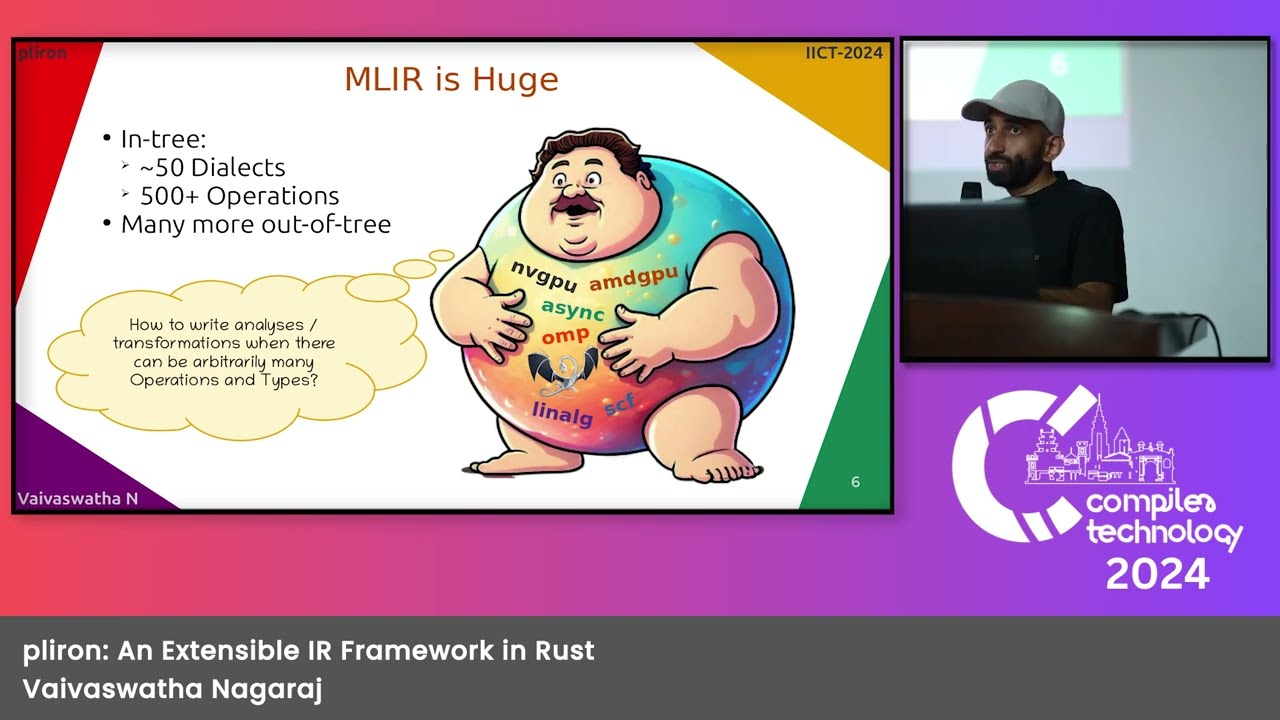 pliron

IICT-2024

MLIR is Huge

• In-tree:
  ➢ ~50 Dialects
  ➢ 500+ Operations
• Many more out-of-tree

How to write analyses / transformations when there can be arbitrarily many Operations and Types?

nvgpu amdgpu async omp linalg scf

Vaivaswatha N

6

compiler technology 2024

pliron: An Extensible IR Framework in Rust
Vaivaswatha Nagaraj